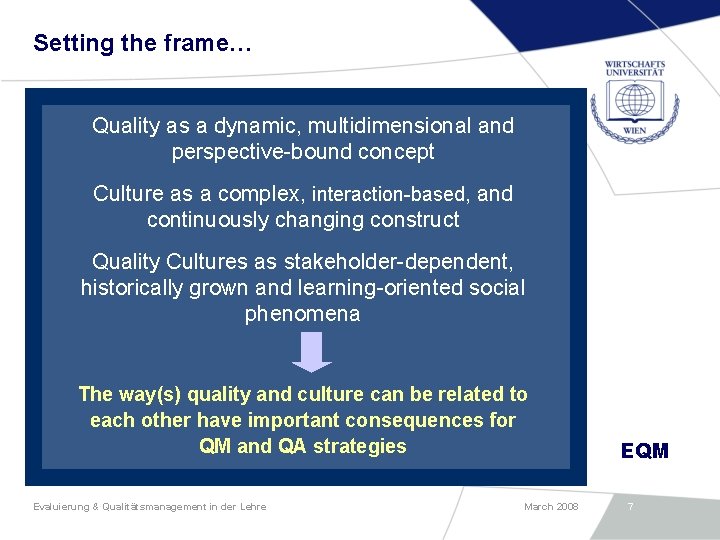 Setting the frame…

WIRTSCHAFTS UNIVERSITÄT WIEN

Quality as a dynamic, multidimensional and perspective-bound concept

Culture as a complex, interaction-based, and continuously changing construct

Quality Cultures as stakeholder-dependent, historically grown and learning-oriented social phenomena

The way(s) quality and culture can be related to each other have important consequences for QM and QA strategies

EQM

Evaluierung & Qualitätsmanagement in der Lehre

March 2008

7